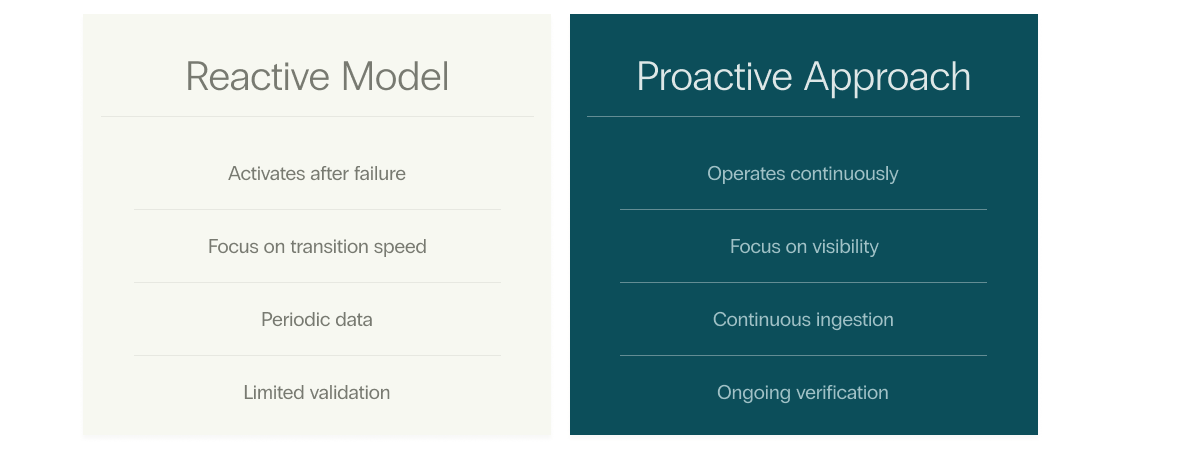 Reactive Model

Activates after failure

Focus on transition speed

Periodic data

Limited validation

Proactive Approach

Operates continuously

Focus on visibility

Continuous ingestion

Ongoing verification